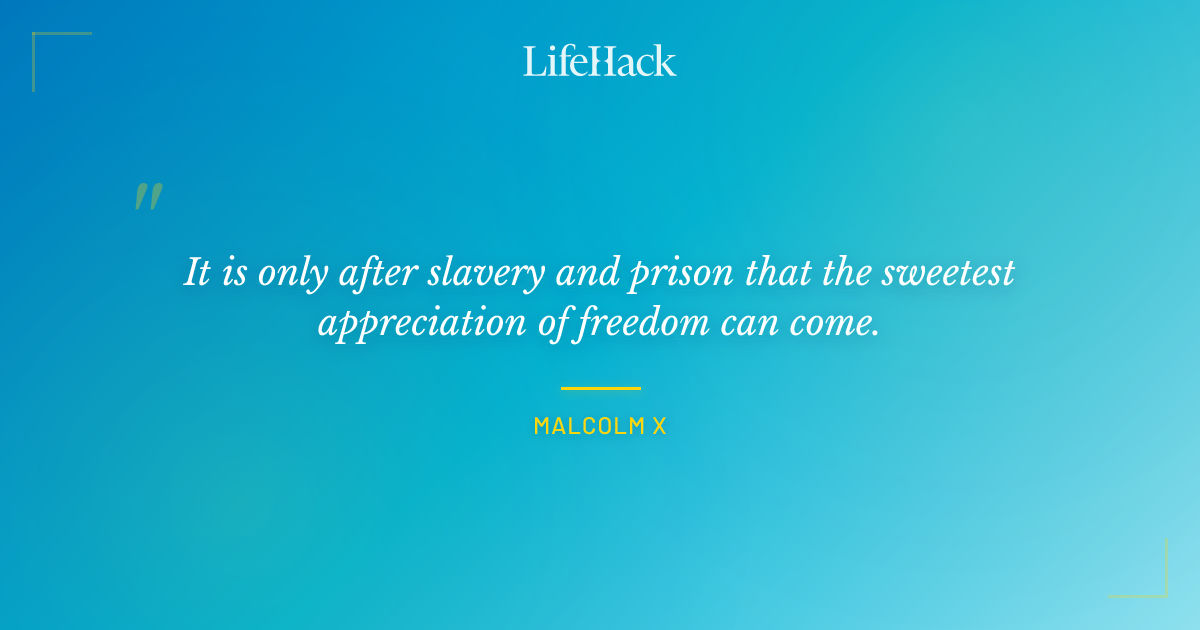 LifeHack

"

It is only after slavery and prison that the sweetest appreciation of freedom can come.

MALCOLM X